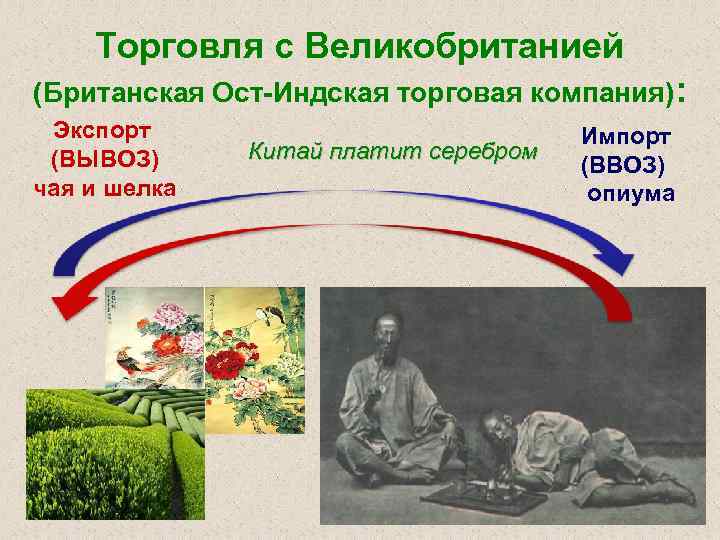 Торговля с Великобританией
(Британская Ост-Индская торговая компания):

Экспорт
(ВЫВОЗ)
чая и шелка

Китай платит серебром

Импорт
(ВВОЗ)
опиума